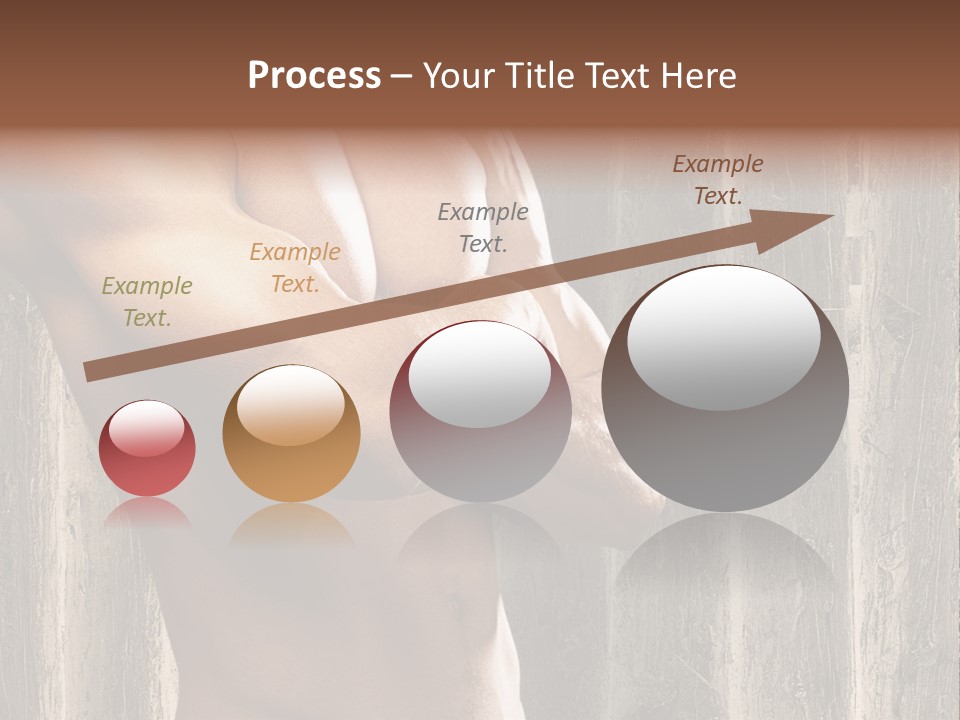 Process – Your Title Text Here

Example Text.

Example Text.

Example Text.

Example Text.